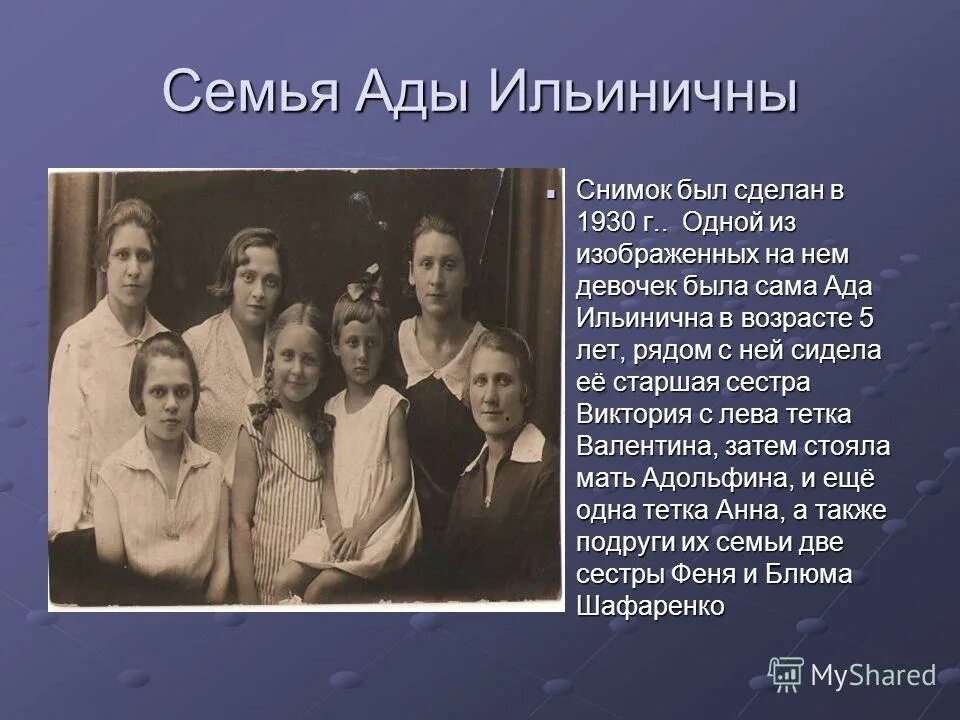 Семья Ады Ильиничны

Снимок был сделан в 1930 г.. Одной из изображенных на нем девочек была сама Ада Ильинична в возрасте 5 лет, рядом с ней сидела её старшая сестра Виктория с лева тетка Валентина, затем стояла мать Адольфина, и ещё одна тетка Анна, а также подруги их семьи две сестры Феня и Блюма Шафаренко

MyShared